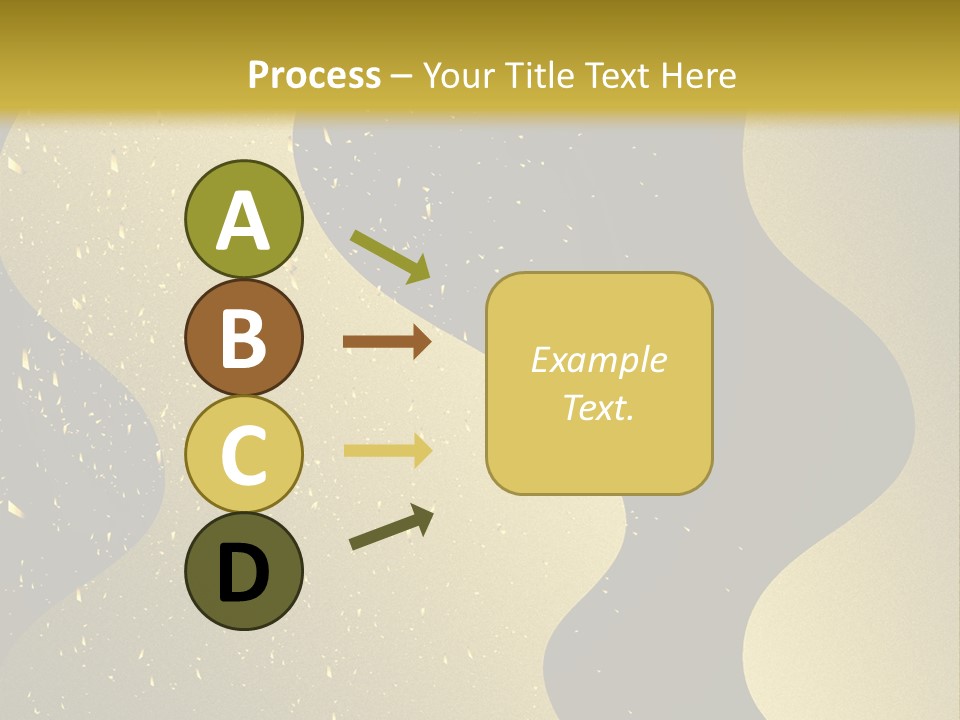 Process – Your Title Text Here

A

B

C

D

Example Text.